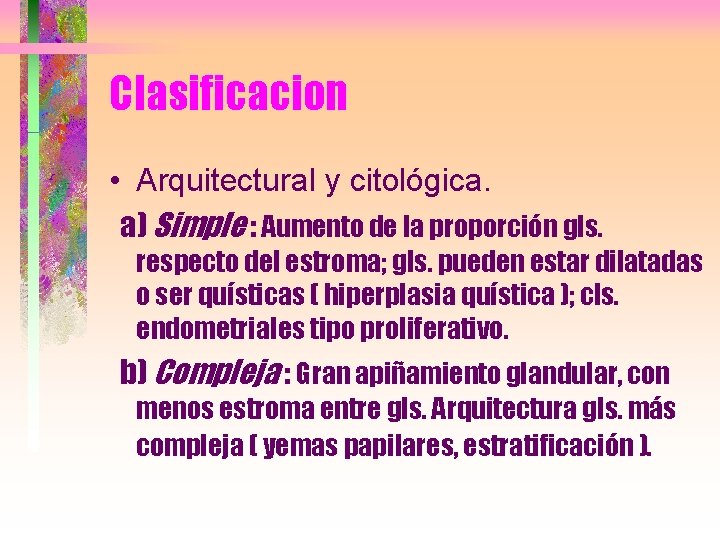 Clasificacion

• Arquitectural y citológica.

a) Simple : Aumento de la proporción gls. respecto del estroma; gls. pueden estar dilatadas o ser quísticas ( hiperplasia quística ); cls. endometriales tipo proliferativo.

b) Compleja : Gran apiñamiento glandular, con menos estroma entre gls. Arquitectura gls. más compleja ( yemas papilares, estratificación ).